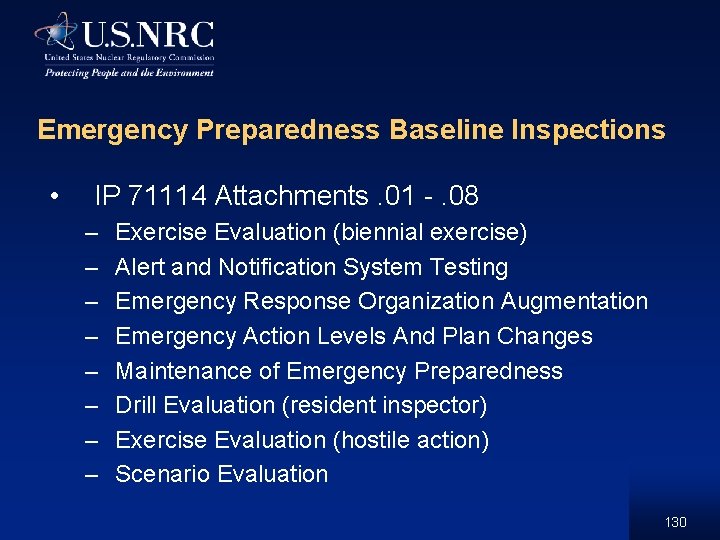 U.S.NRC
United States Nuclear Regulatory Commission
Protecting People and the Environment

Emergency Preparedness Baseline Inspections

• IP 71114 Attachments .01 - .08
– Exercise Evaluation (biennial exercise)
– Alert and Notification System Testing
– Emergency Response Organization Augmentation
– Emergency Action Levels And Plan Changes
– Maintenance of Emergency Preparedness
– Drill Evaluation (resident inspector)
– Exercise Evaluation (hostile action)
– Scenario Evaluation

130